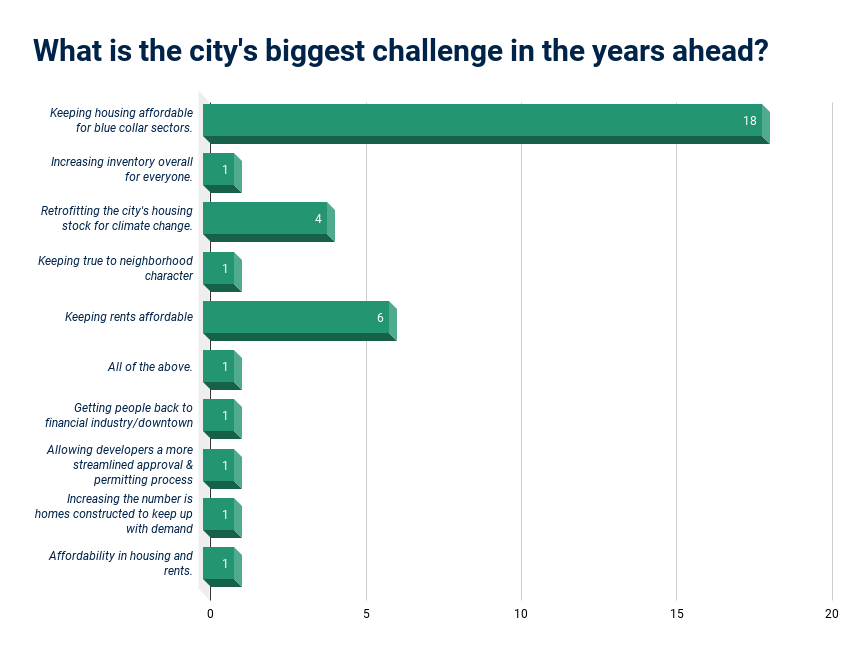 What is the city's biggest challenge in the years ahead?

Keeping housing affordable for blue collar sectors. 18

Increasing inventory overall for everyone. 1

Retrofitting the city's housing stock for climate change. 4

Keeping true to neighborhood character 1

Keeping rents affordable 6

All of the above. 1

Getting people back to financial industry/downtown 1

Allowing developers a more streamlined approval & permitting process 1

Increasing the number is homes constructed to keep up with demand 1

Affordability in housing and rents. 1

0 5 10 15 20